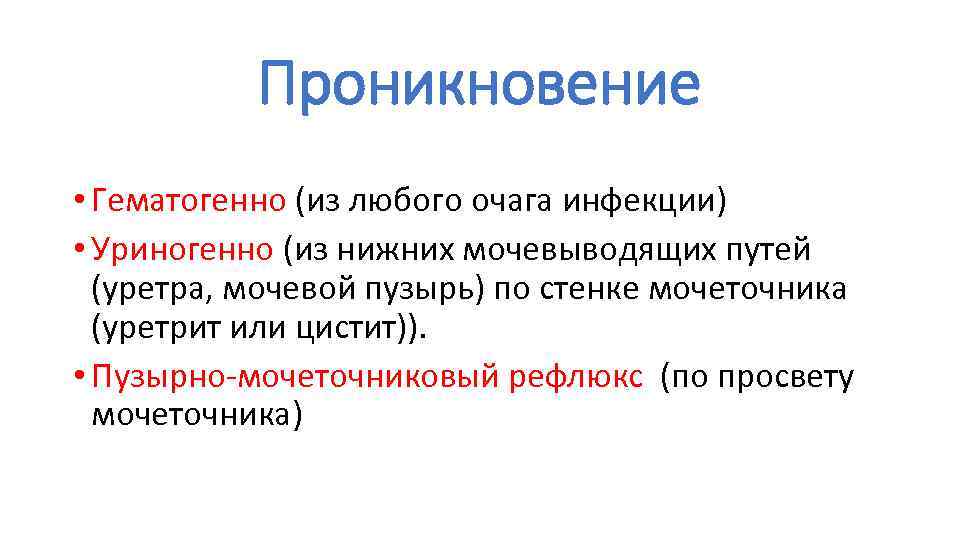 Проникновение

• Гематогенно (из любого очага инфекции)
• Уриногенно (из нижних мочевыводящих путей (уретра, мочевой пузырь) по стенке мочеточника (уретрит или цистит)).
• Пузырно-мочеточниковый рефлюкс (по просвету мочеточника)